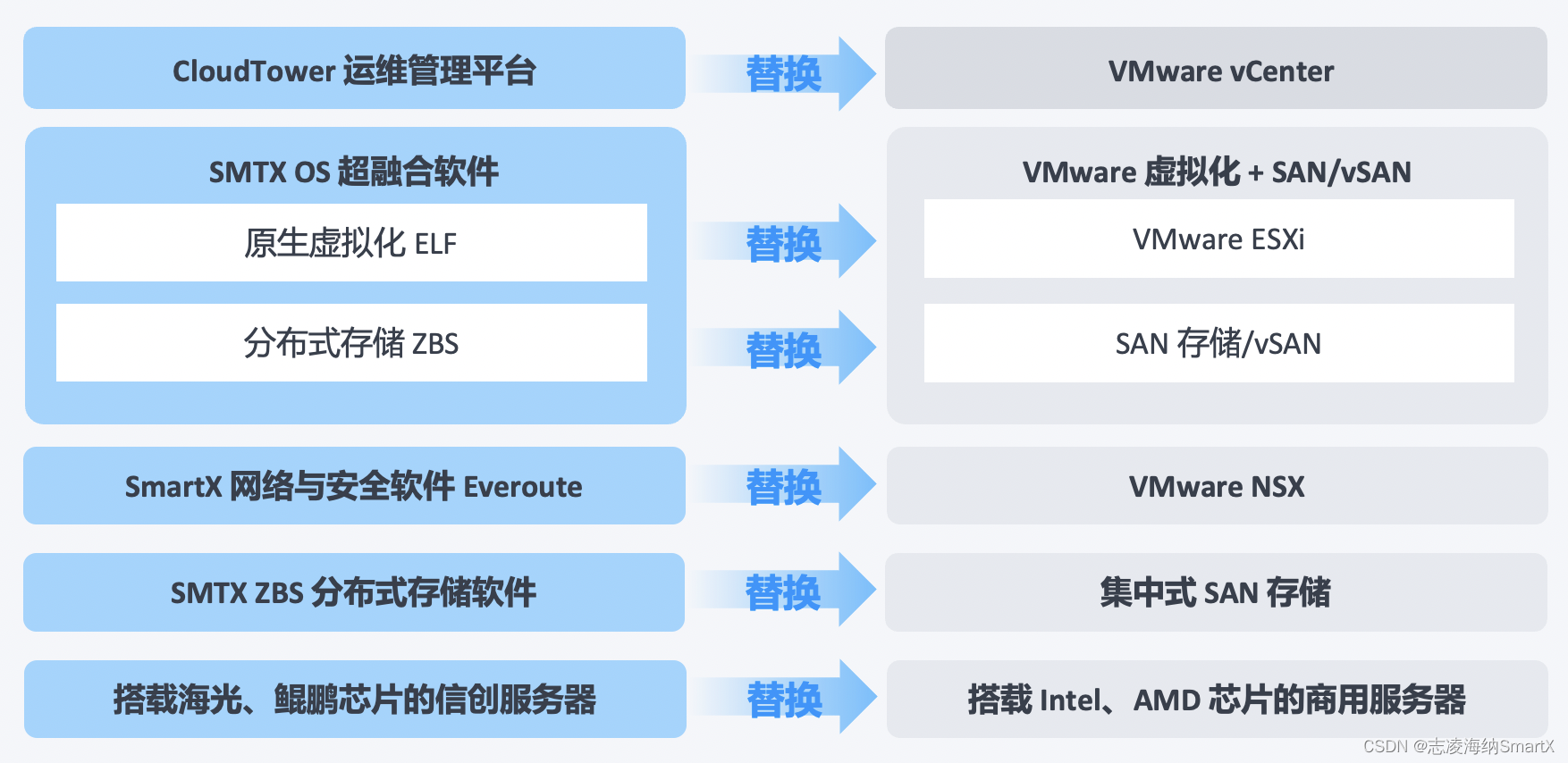 CloudTower 运维管理平台

替换

VMware vCenter

SMTX OS 超融合软件

原生虚拟化 ELF

分布式存储 ZBS

替换

替换

VMware 虚拟化 + SAN/vSAN

VMware ESXi

SAN 存储/vSAN

SmartX 网络与安全软件 Everoute

替换

VMware NSX

SMTX ZBS 分布式存储软件

替换

集中式 SAN 存储

搭载海光、鲲鹏芯片的信创服务器

替换

搭载 Intel、AMD 芯片的商用服务器

CSDN @志凌海纳SmartX